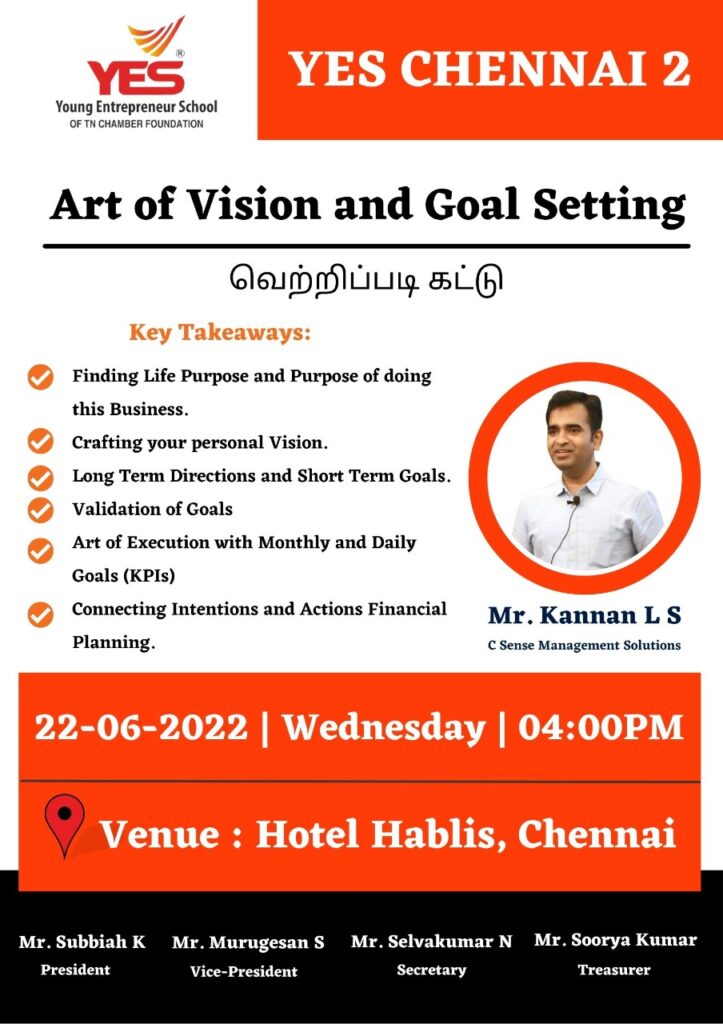 YES®
Young Entrepreneur School
OF TN CHAMBER FOUNDATION

YES CHENNAI 2

Art of Vision and Goal Setting

வெற்றிப்படி கட்டு

Key Takeaways:

Finding Life Purpose and Purpose of doing this Business.

Crafting your personal Vision.

Long Term Directions and Short Term Goals.

Validation of Goals

Art of Execution with Monthly and Daily Goals (KPIs)

Connecting Intentions and Actions Financial Planning.

Mr. Kannan L S
C Sense Management Solutions

22-06-2022 | Wednesday | 04:00PM

Venue : Hotel Hablis, Chennai

Mr. Subbiah K
President

Mr. Murugesan S
Vice-President

Mr. Selvakumar N
Secretary

Mr. Soorya Kumar
Treasurer